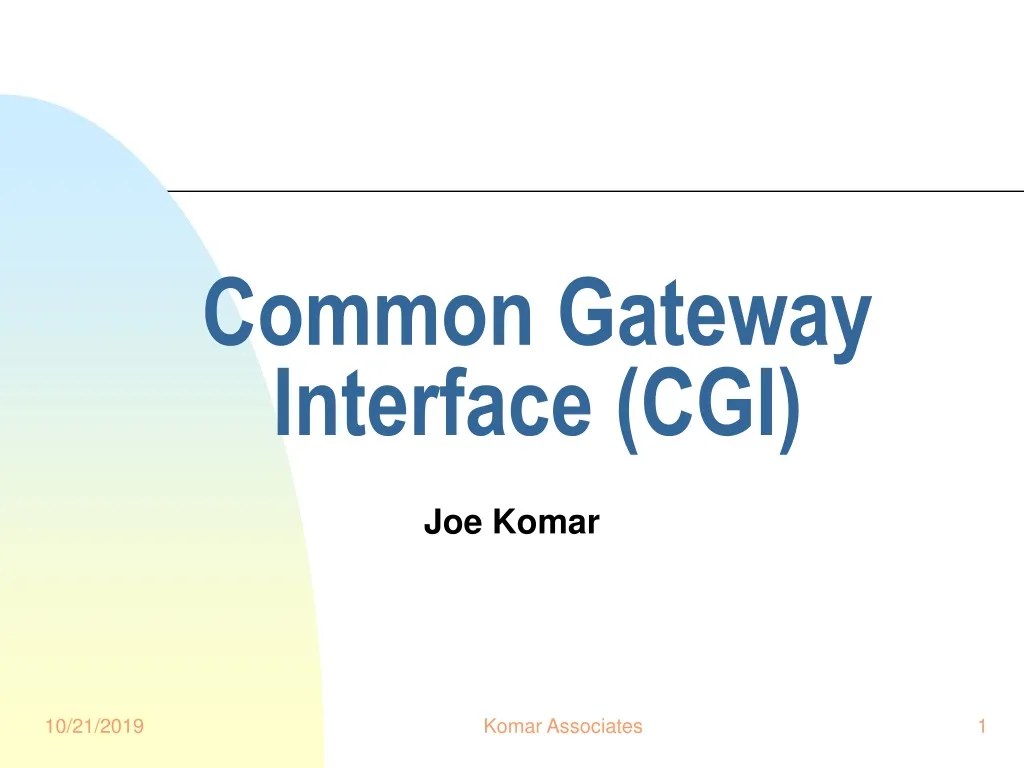 Common Gateway Interface (CGI)

Joe Komar

10/21/2019

Komar Associates

1